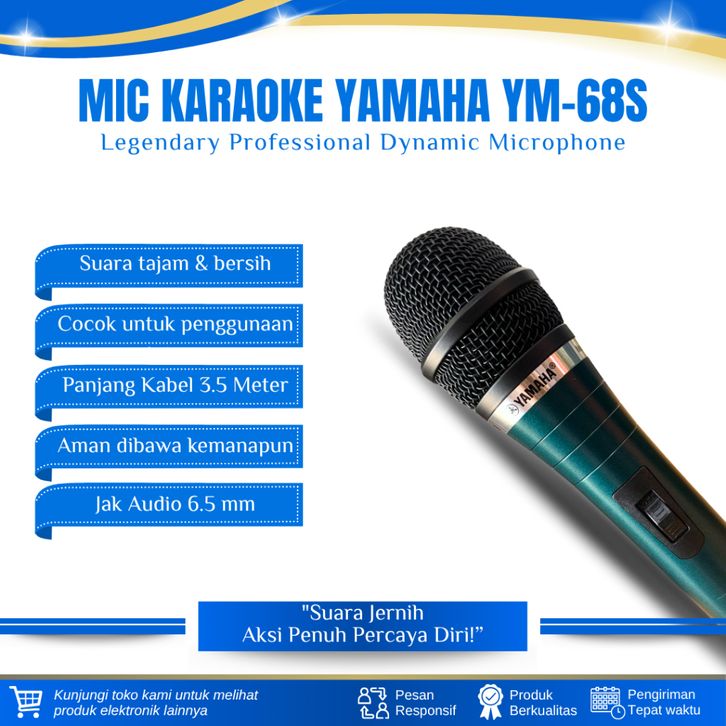 MIC KARAOKE YAMAHA YM-68S
Legendary Professional Dynamic Microphone

Suara tajam & bersih

Cocok untuk penggunaan

Panjang Kabel 3.5 Meter

Aman dibawa kemanapun

Jak Audio 6.5 mm

YAMAHA®

"Suara Jernih
Aksi Penuh Percaya Diri!"

Kunjungi toko kami untuk melihat produk elektronik lainnya

Pesan Responsif

Produk Berkualitas

Pengiriman Tepat waktu